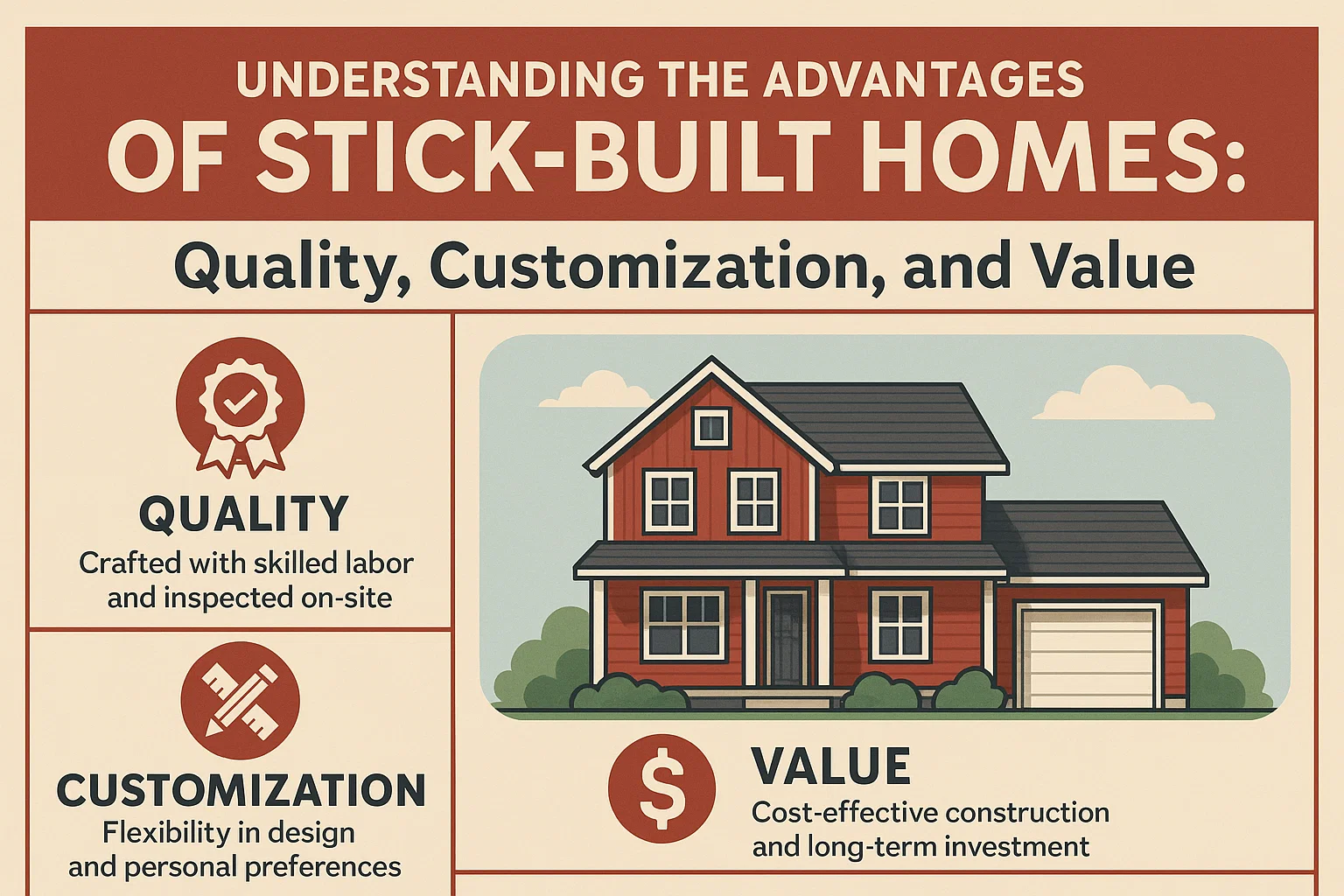 UNDERSTANDING THE ADVANTAGES OF STICK-BUILT HOMES:

Quality, Customization, and Value

QUALITY
Crafted with skilled labor and inspected on-site

CUSTOMIZATION
Flexibility in design and personal preferences

$

VALUE
Cost-effective construction and long-term investment